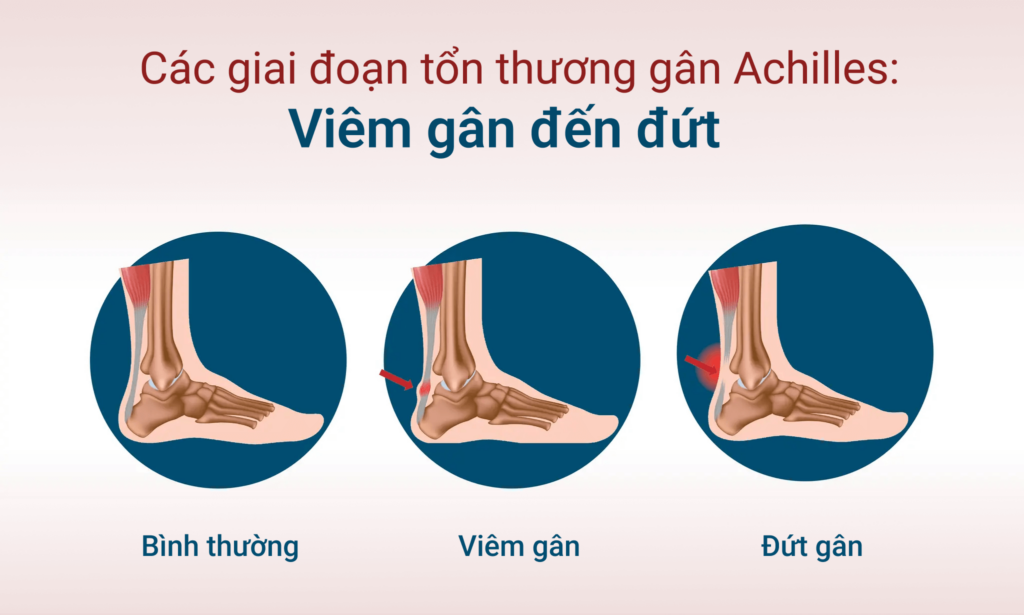 Các giai đoạn tổn thương gân Achilles:
Viêm gân đến đứt

Bình thường

Viêm gân

Đứt gân